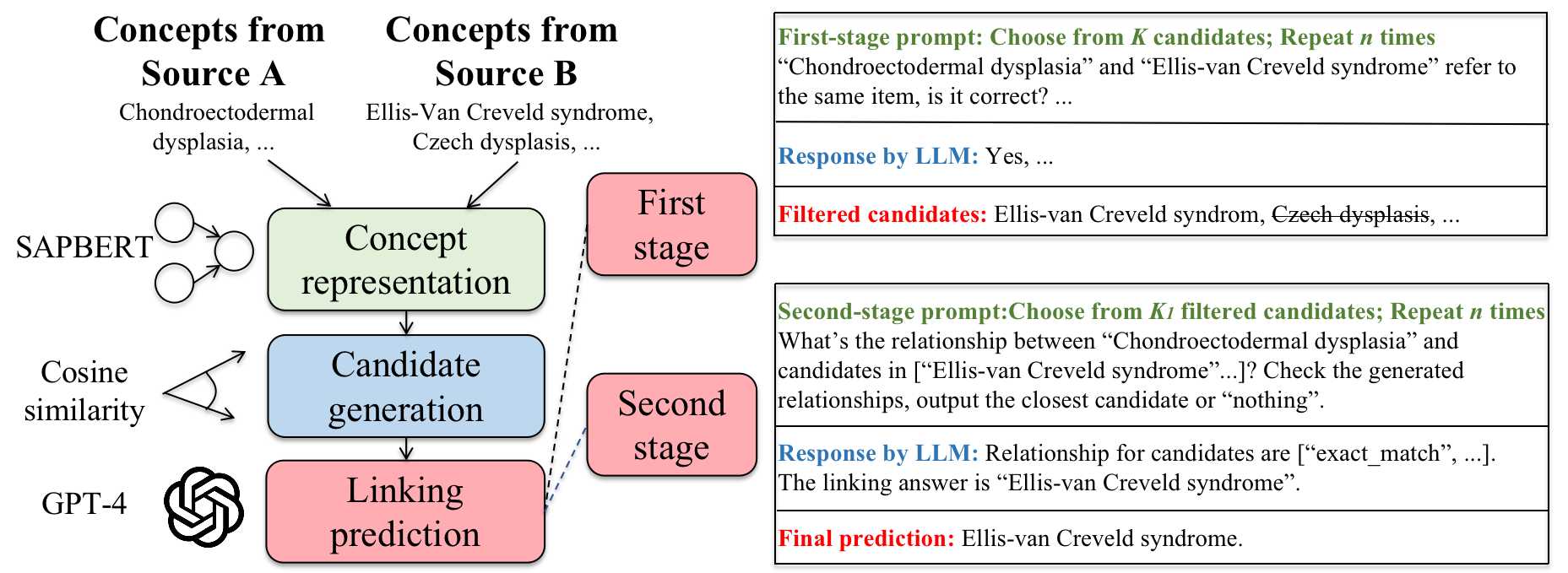 Concepts from Source A
Chondroectodermal dysplasia, ...

Concepts from Source B
Ellis-Van Creveld syndrome, Czech dysplasis, ...

SAPBERT

Concept representation

Cosine similarity

Candidate generation

GPT-4

Linking prediction

First stage

Second stage

First-stage prompt: Choose from $K$ candidates; Repeat $n$ times
“Chondroectodermal dysplasia” and “Ellis-van Creveld syndrome” refer to the same item, is it correct? ...

Response by LLM: Yes, ...

Filtered candidates: Ellis-van Creveld syndrom, Czech dysplasis, ...

Second-stage prompt:Choose from $K_1$ filtered candidates; Repeat $n$ times
What’s the relationship between “Chondroectodermal dysplasia” and candidates in [“Ellis-van Creveld syndrome”...]? Check the generated relationships, output the closest candidate or “nothing”.

Response by LLM: Relationship for candidates are [“exact_match”, ...]. The linking answer is “Ellis-van Creveld syndrome”.

Final prediction: Ellis-van Creveld syndrome.